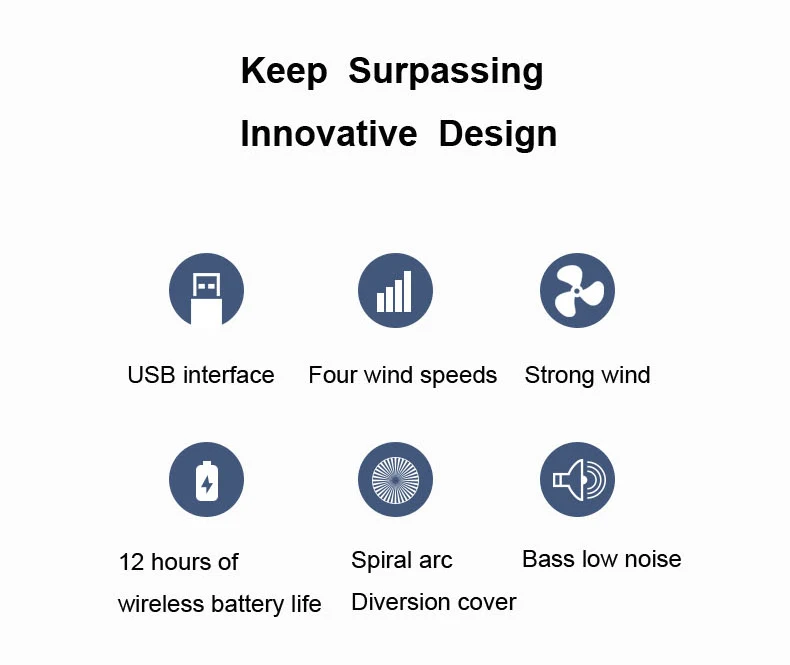 Keep Surpassing
Innovative Design

USB interface

Four wind speeds

Strong wind

12 hours of wireless battery life

Spiral arc Diversion cover

Bass low noise